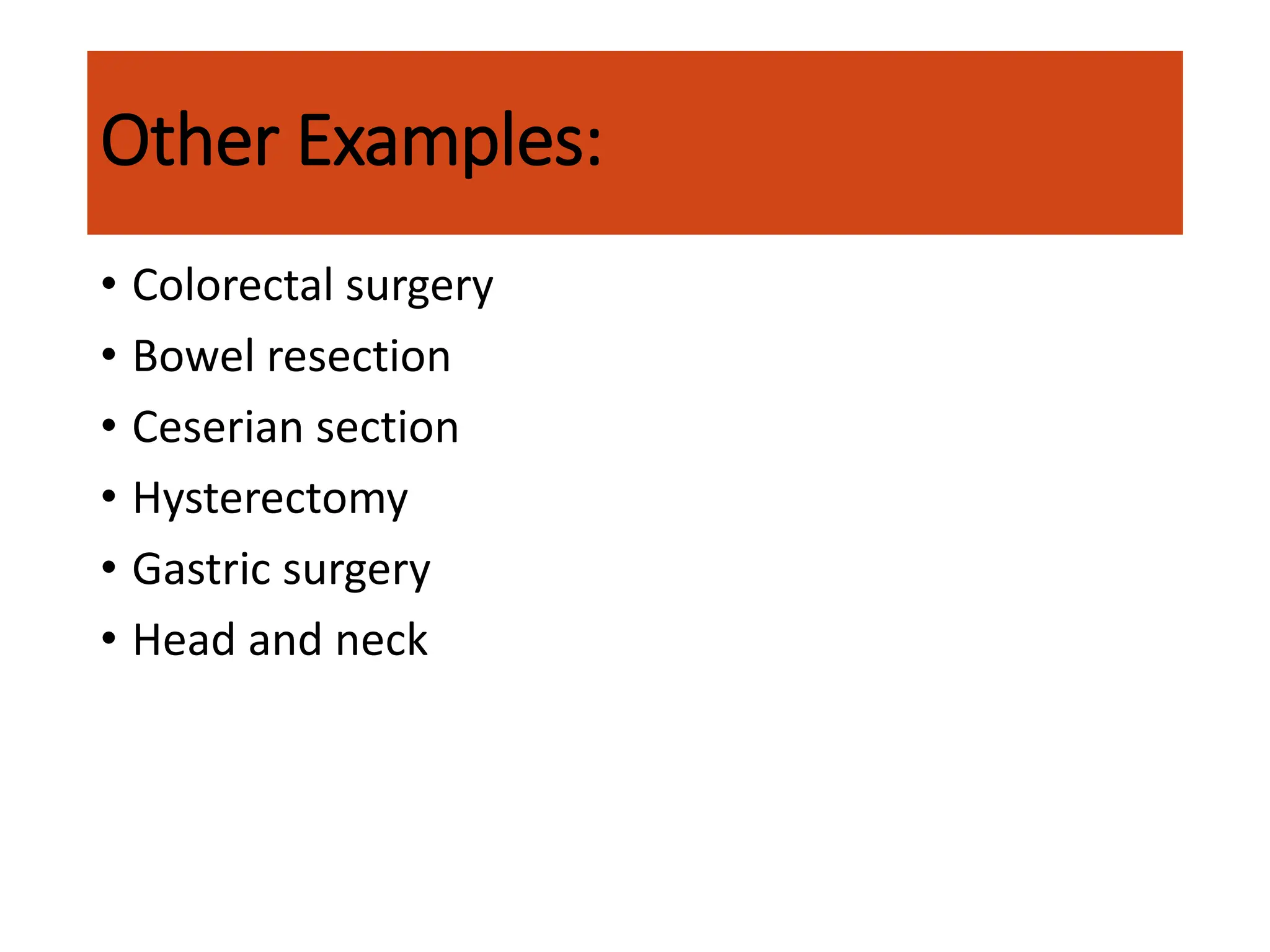 Other Examples:

• Colorectal surgery
• Bowel resection
• Ceserian section
• Hysterectomy
• Gastric surgery
• Head and neck